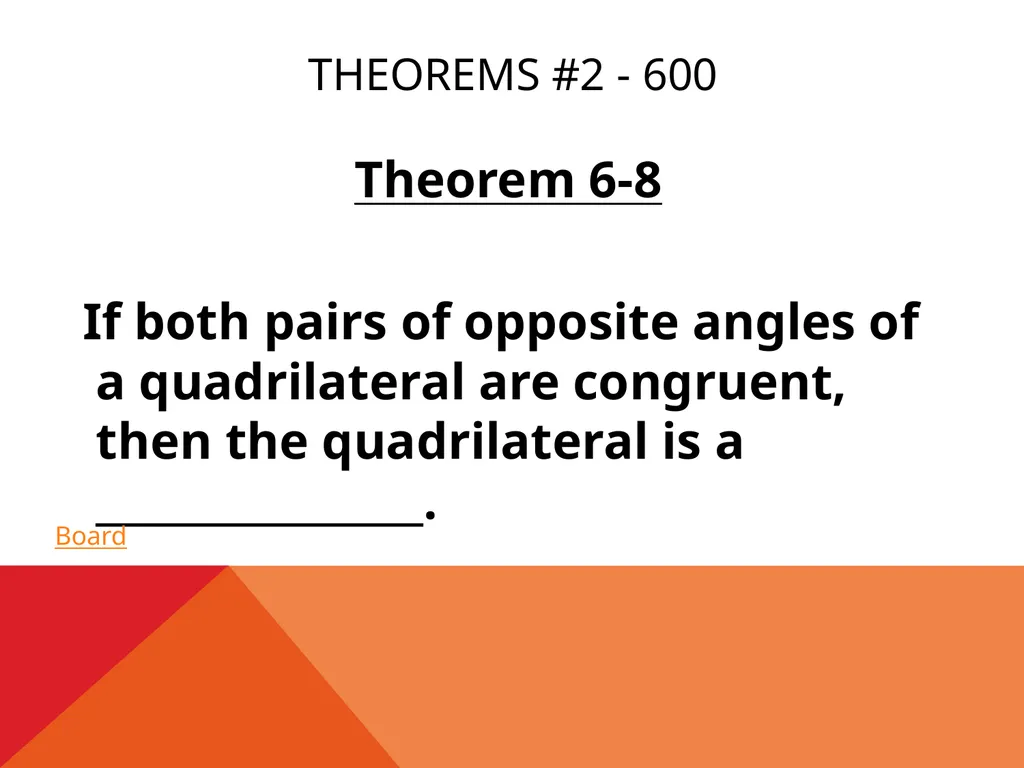 THEOREMS #2 - 600

Theorem 6-8

If both pairs of opposite angles of a quadrilateral are congruent, then the quadrilateral is a ____.

Board